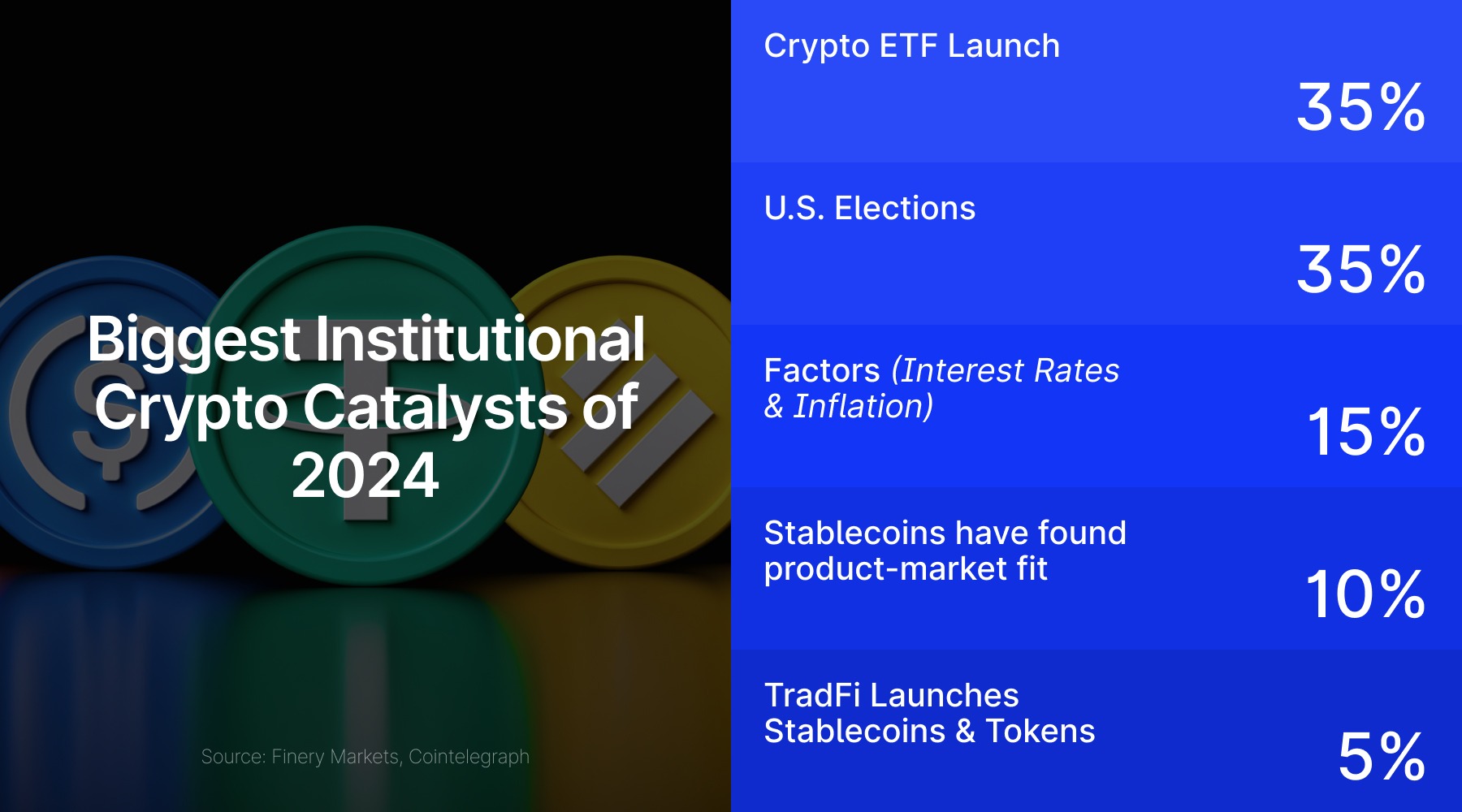 Biggest Institutional Crypto Catalysts of 2024

Source: Finery Markets, Cointelegraph

Crypto ETF Launch
35%

U.S. Elections
35%

Factors (Interest Rates & Inflation)
15%

Stablecoins have found product-market fit
10%

TradFi Launches Stablecoins & Tokens
5%